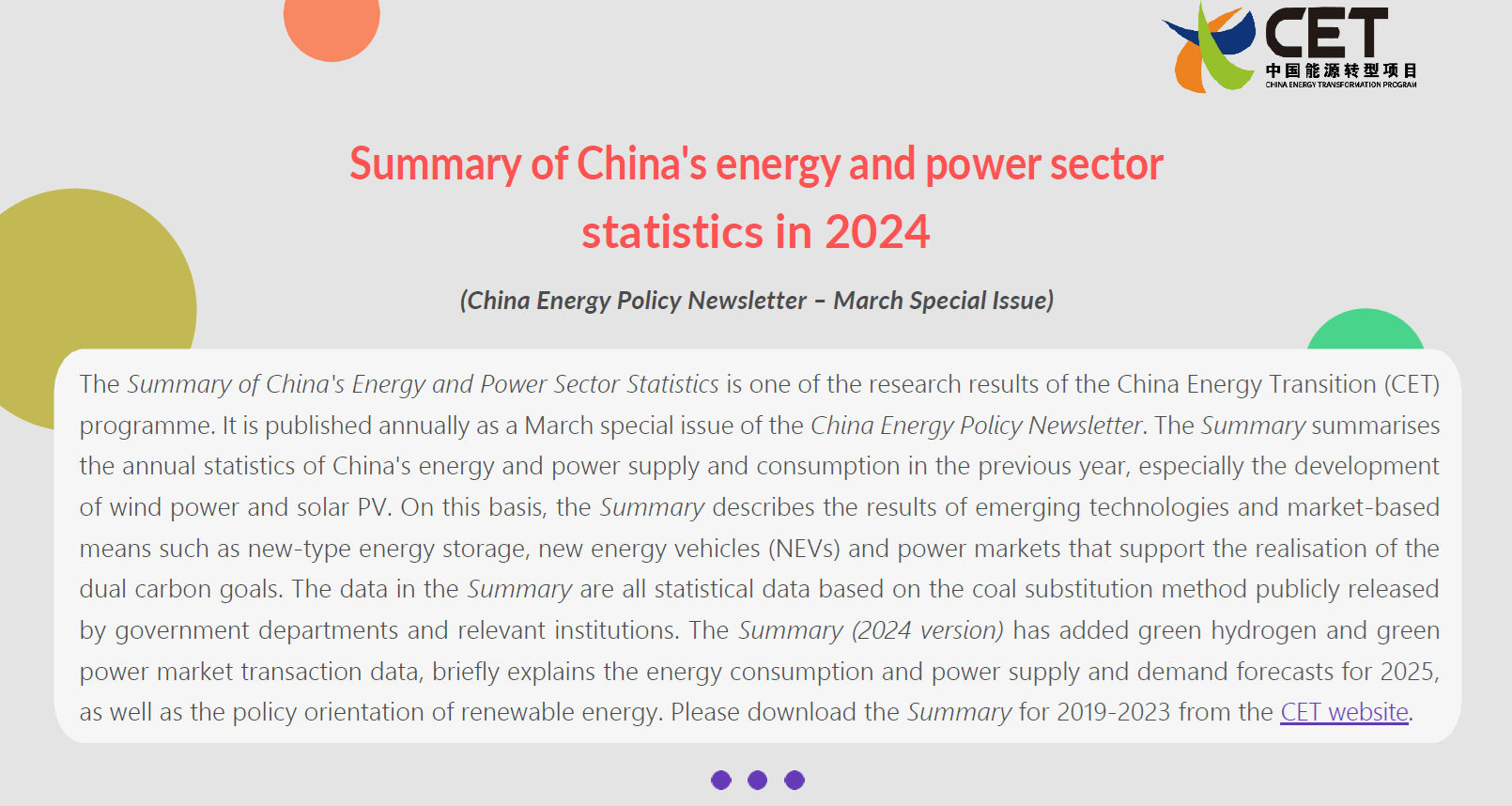 CET
中国能源转型项目
CHINA ENERGY TRANSFORMATION PROGRAM

Summary of China's energy and power sector statistics in 2024

(China Energy Policy Newsletter – March Special Issue)

The Summary of China's Energy and Power Sector Statistics is one of the research results of the China Energy Transition (CET) programme. It is published annually as a March special issue of the China Energy Policy Newsletter. The Summary summarises the annual statistics of China's energy and power supply and consumption in the previous year, especially the development of wind power and solar PV. On this basis, the Summary describes the results of emerging technologies and market-based means such as new-type energy storage, new energy vehicles (NEVs) and power markets that support the realisation of the dual carbon goals. The data in the Summary are all statistical data based on the coal substitution method publicly released by government departments and relevant institutions. The Summary (2024 version) has added green hydrogen and green power market transaction data, briefly explains the energy consumption and power supply and demand forecasts for 2025, as well as the policy orientation of renewable energy. Please download the Summary for 2019-2023 from the CET website.